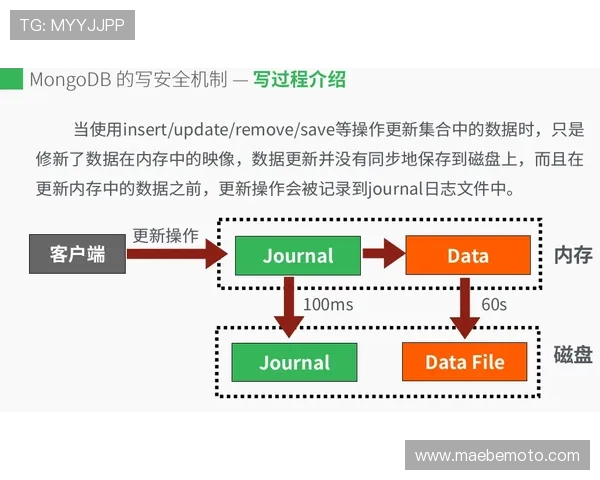 TG: MYYJJPP

MongoDB 的写安全机制 — 写过程介绍

当使用insert/update/remove/save等操作更新集合中的数据时，只是修新了数据在内存中的映像，数据更新并没有同步地保存到磁盘上，而且在更新内存中的数据之前，更新操作会被记录到journal日志文件中。

客户端

更新操作

Journal

Data

内存

100ms

60s

Journal

Data File

磁盘

www.maebemoto.com